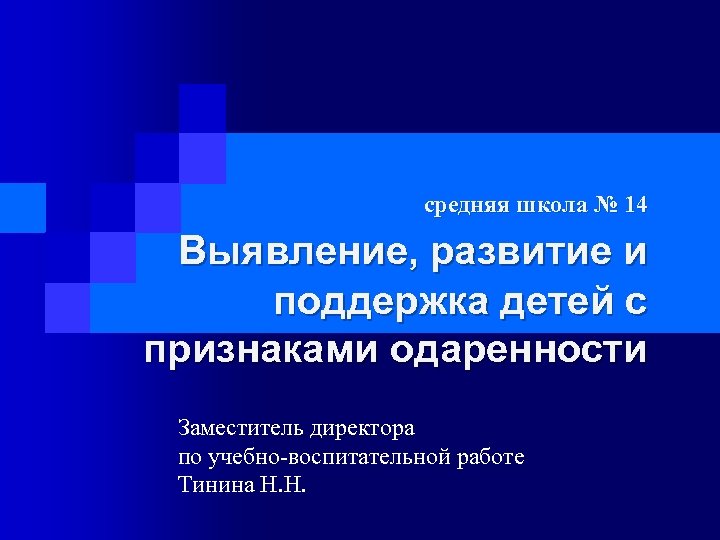 средняя школа № 14

Выявление, развитие и поддержка детей с признаками одаренности

Заместитель директора
по учебно-воспитательной работе
Тинина Н.Н.